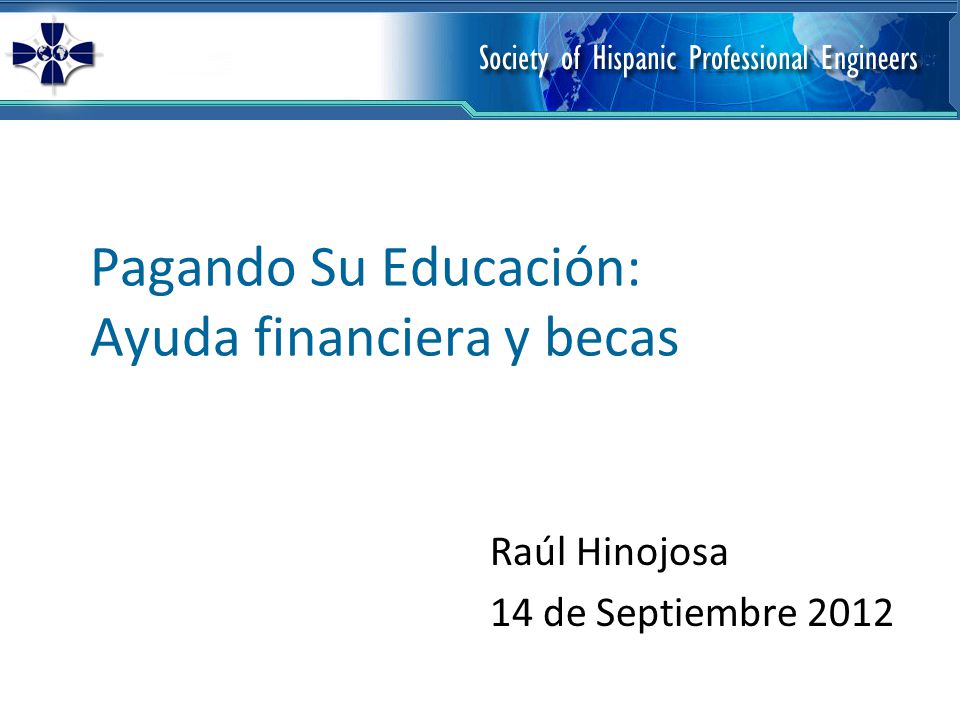 Society of Hispanic Professional Engineers

Pagando Su Educación:
Ayuda financiera y becas

Raúl Hinojosa
14 de Septiembre 2012